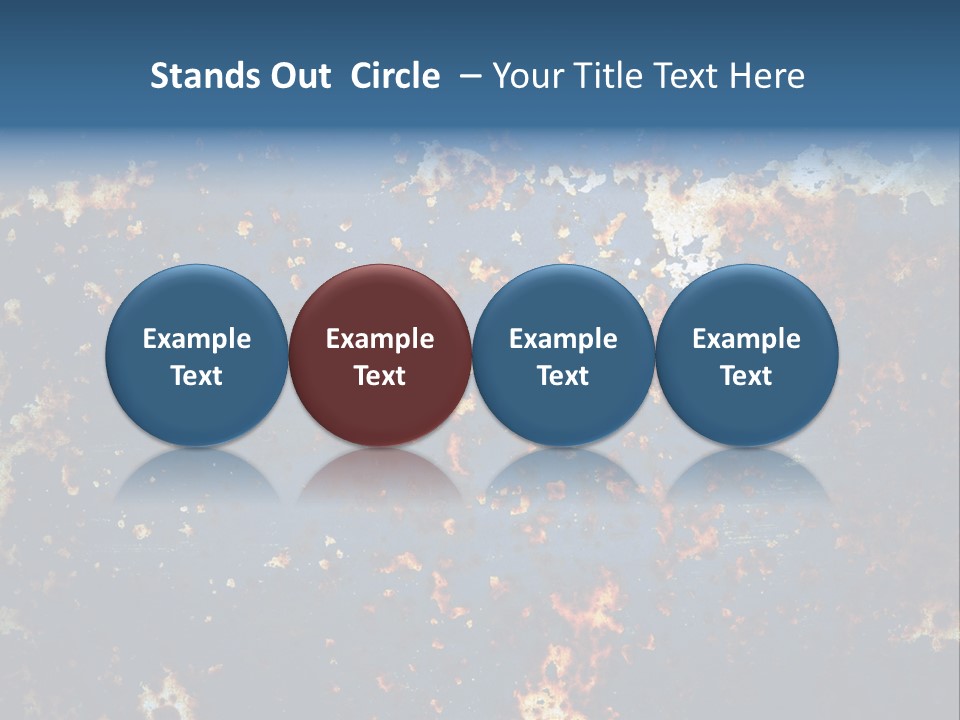 Stands Out Circle – Your Title Text Here

Example Text

Example Text

Example Text

Example Text